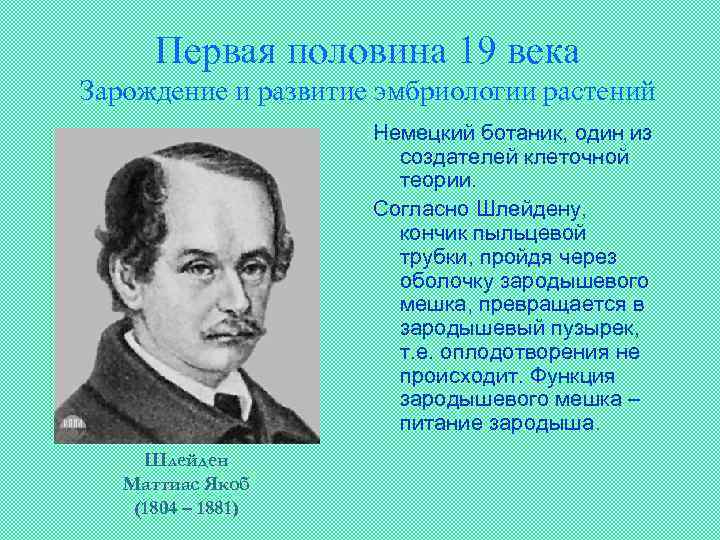 Первая половина 19 века
Зарождение и развитие эмбриологии растений

Немецкий ботаник, один из создателей клеточной теории.

Согласно Шлейдену, кончик пыльцевой трубки, пройдя через оболочку зародышевого мешка, превращается в зародышевый пузырек, т.е. оплодотворения не происходит. Функция зародышевого мешка – питание зародыша.

Шлейден
Маттиас Якоб
(1804 – 1881)